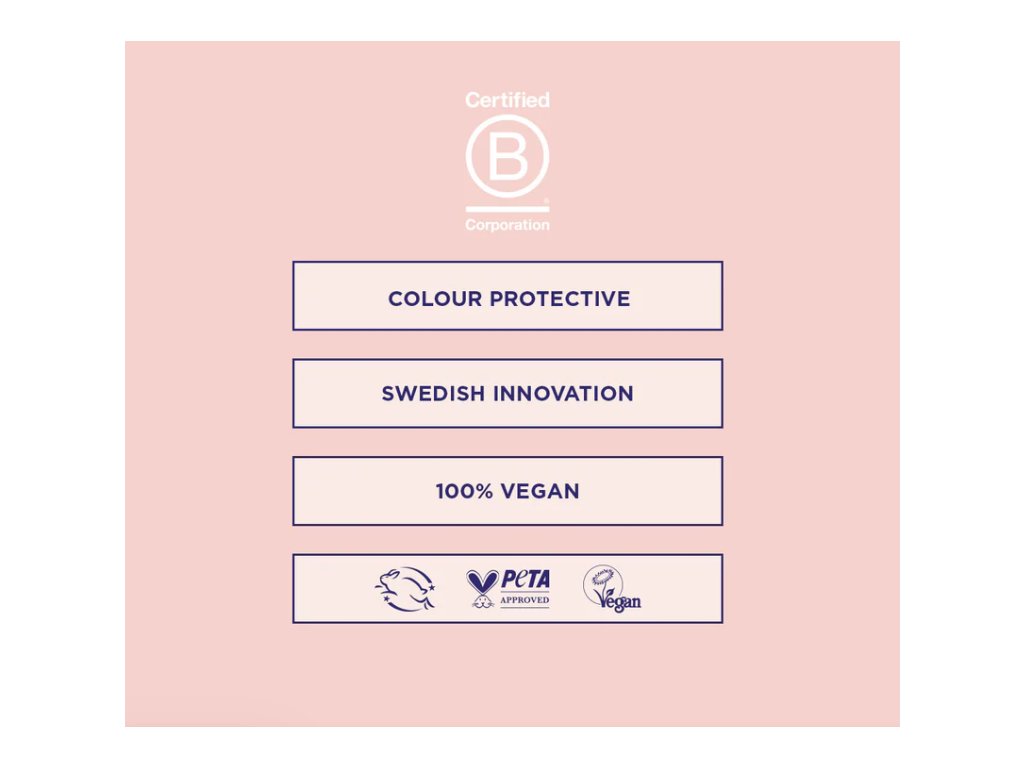 Certified
B
Corporation

COLOUR PROTECTIVE

SWEDISH INNOVATION

100% VEGAN

PETA
APPROVED
Vegan